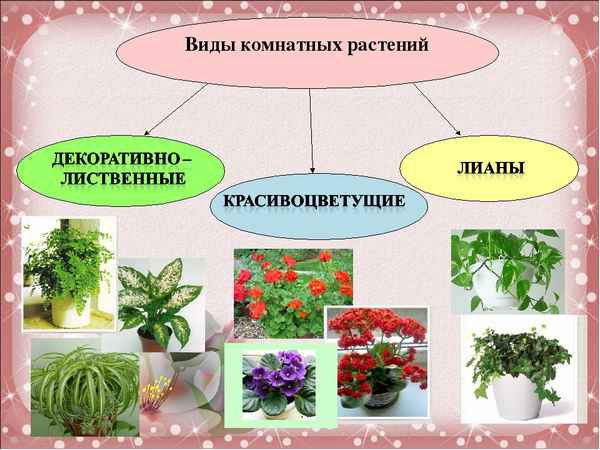 Виды комнатных растений

ДЕКОРАТИВНО – ЛИСТВЕННЫЕ

КРАСИВОЦВЕТУЩИЕ

ЛИАНЫ